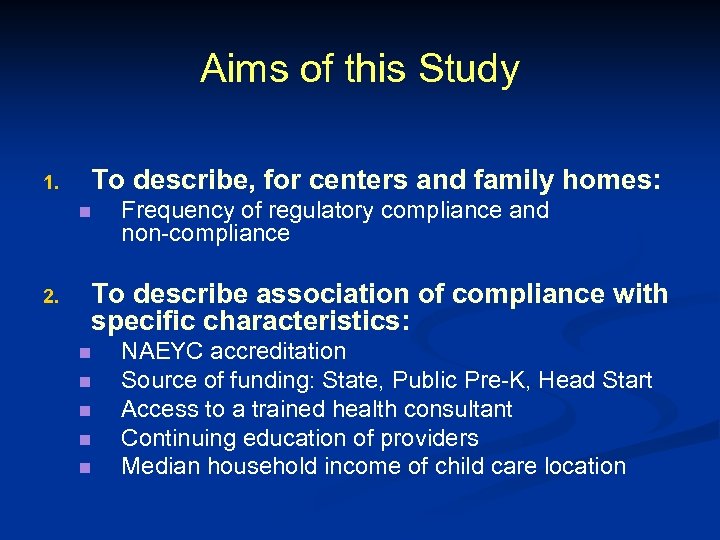 Aims of this Study

1. To describe, for centers and family homes:
- Frequency of regulatory compliance and non-compliance

2. To describe association of compliance with specific characteristics:
- NAEYC accreditation
- Source of funding: State, Public Pre-K, Head Start
- Access to a trained health consultant
- Continuing education of providers
- Median household income of child care location